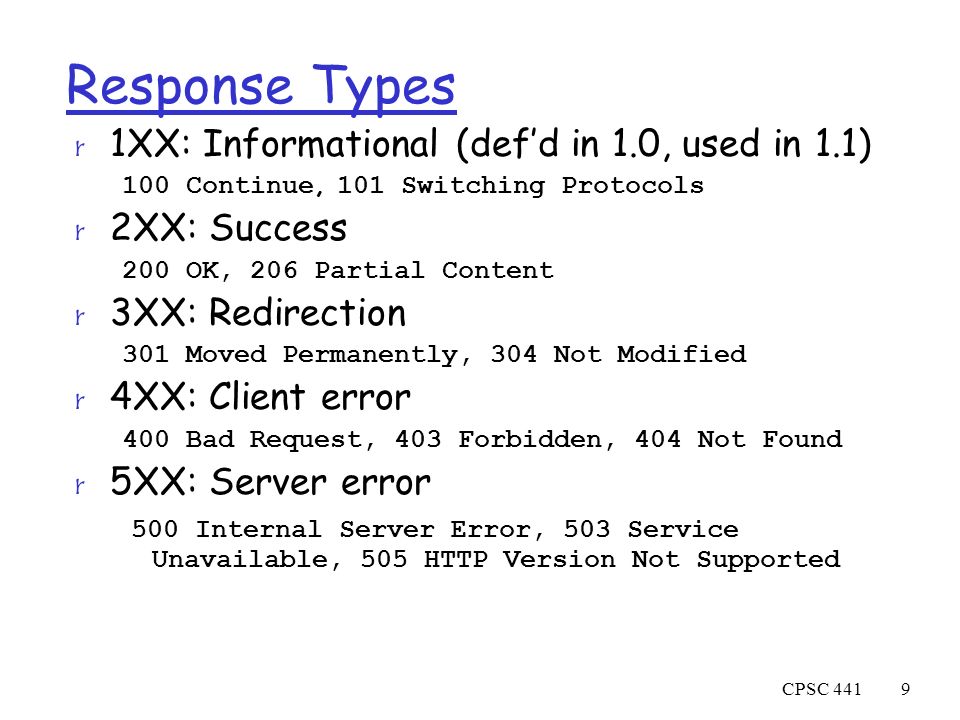 Response Types

r 1XX: Informational (def'd in 1.0, used in 1.1)
100 Continue, 101 Switching Protocols

r 2XX: Success
200 OK, 206 Partial Content

r 3XX: Redirection
301 Moved Permanently, 304 Not Modified

r 4XX: Client error
400 Bad Request, 403 Forbidden, 404 Not Found

r 5XX: Server error
500 Internal Server Error, 503 Service Unavailable, 505 HTTP Version Not Supported

CPSC 441 9